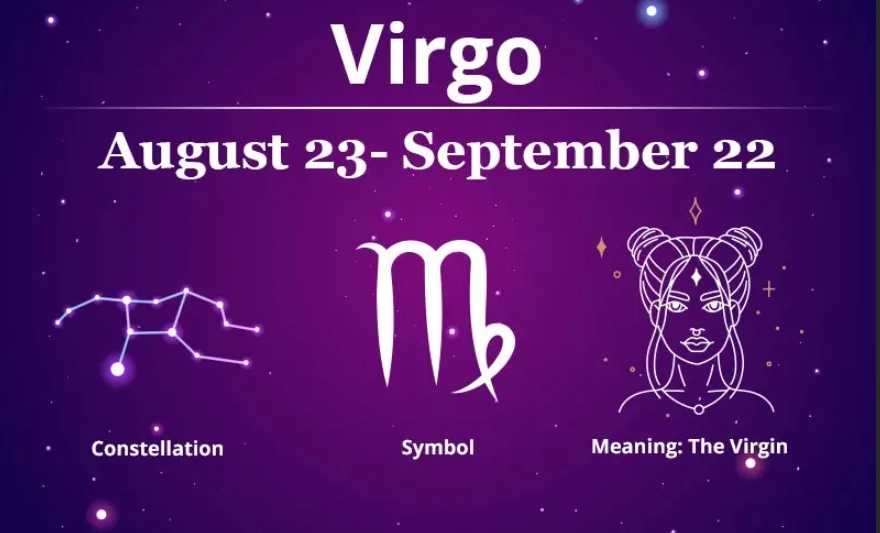 Virgo

August 23- September 22

Constellation

Symbol

Meaning: The Virgin